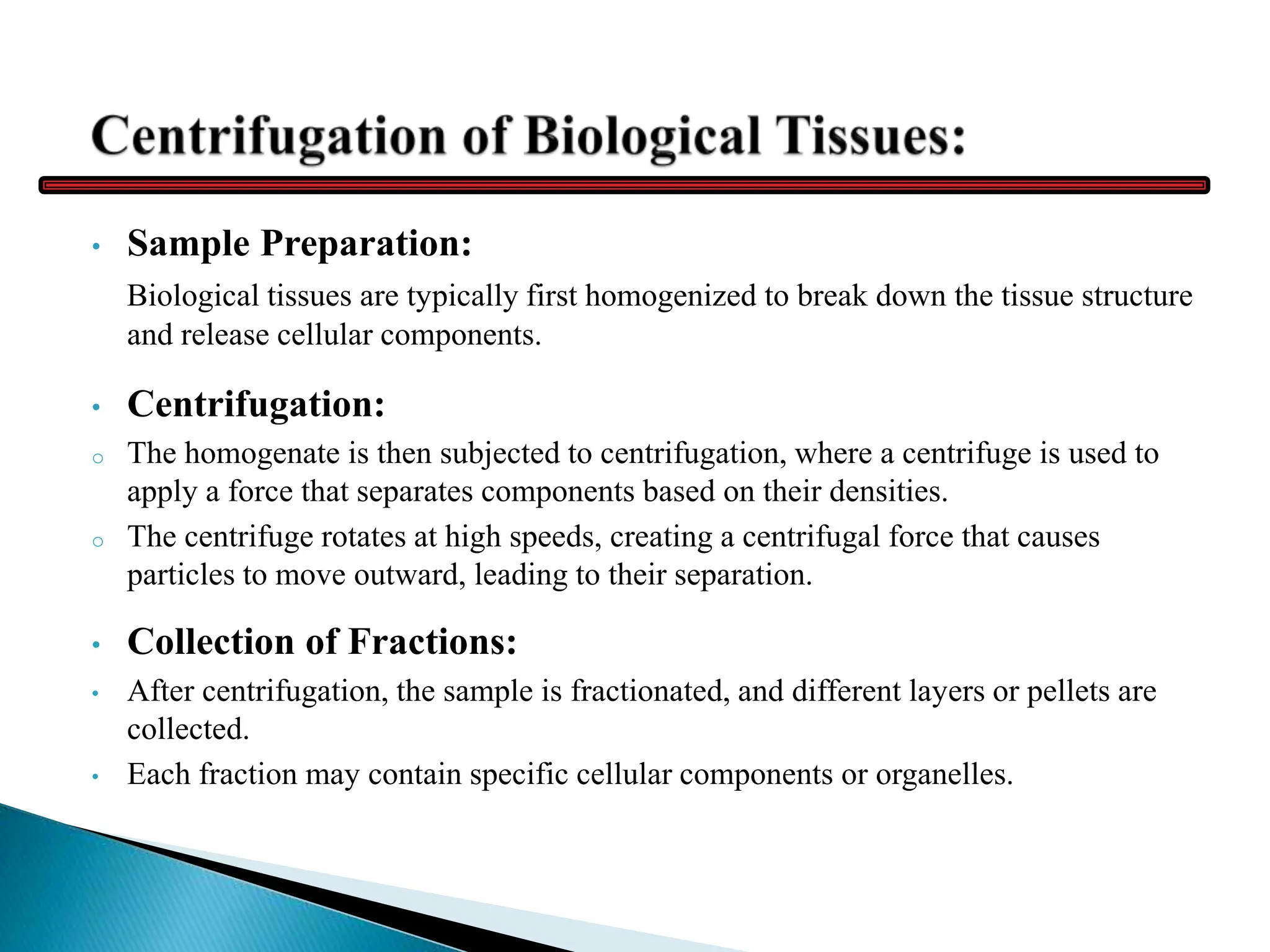 Centrifugation of Biological Tissues:

• Sample Preparation:

Biological tissues are typically first homogenized to break down the tissue structure and release cellular components.

• Centrifugation:

o The homogenate is then subjected to centrifugation, where a centrifuge is used to apply a force that separates components based on their densities.

o The centrifuge rotates at high speeds, creating a centrifugal force that causes particles to move outward, leading to their separation.

• Collection of Fractions:

• After centrifugation, the sample is fractionated, and different layers or pellets are collected.

• Each fraction may contain specific cellular components or organelles.